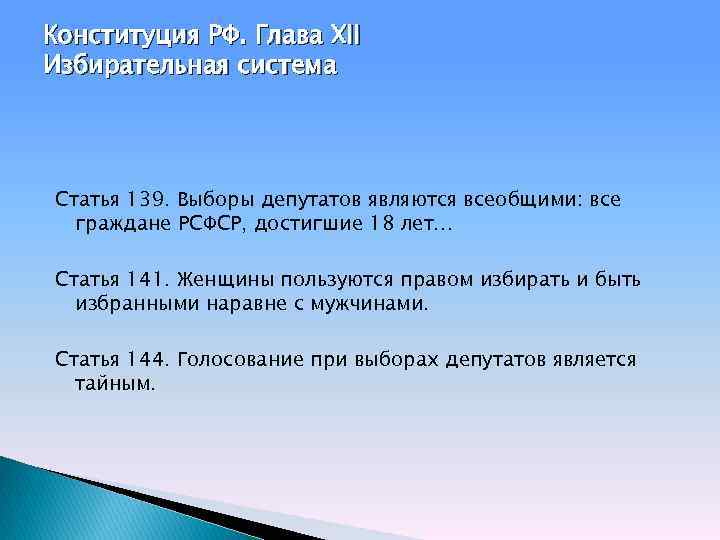 Конституция РФ. Глава XII
Избирательная система

Статья 139. Выборы депутатов являются всеобщими: все граждане РСФСР, достигшие 18 лет…

Статья 141. Женщины пользуются правом избирать и быть избранными наравне с мужчинами.

Статья 144. Голосование при выборах депутатов является тайным.